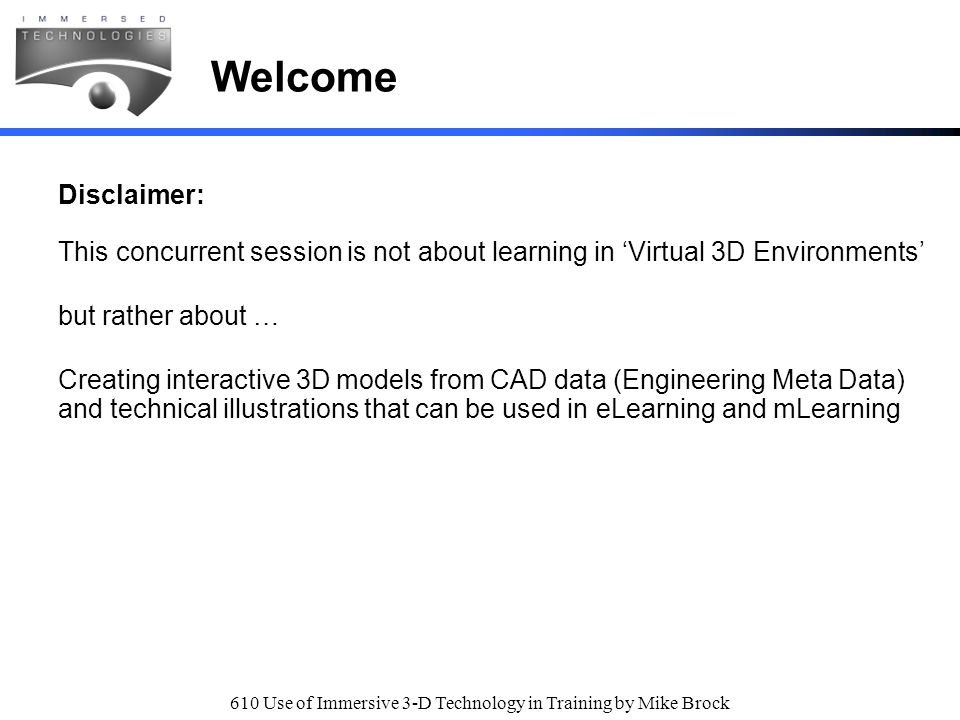 IMMERSED
TECHNOLOGIES

Welcome

Disclaimer:

This concurrent session is not about learning in ‘Virtual 3D Environments’

but rather about …

Creating interactive 3D models from CAD data (Engineering Meta Data) and technical illustrations that can be used in eLearning and mLearning

610 Use of Immersive 3-D Technology in Training by Mike Brock